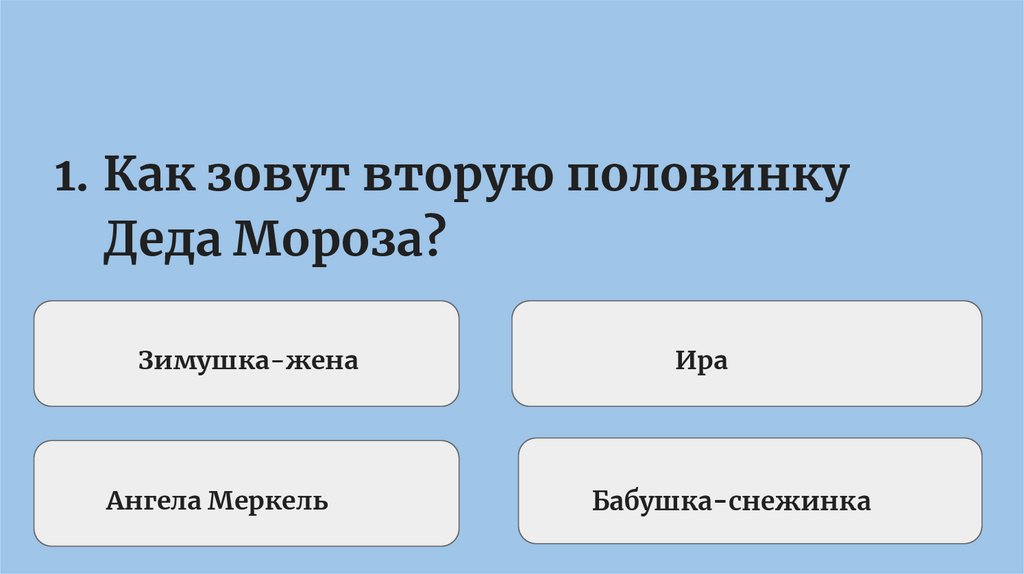 1. Как зовут вторую половинку Деда Мороза?

Зимушка-жена

Ира

Ангела Меркель

Бабушка-снежинка